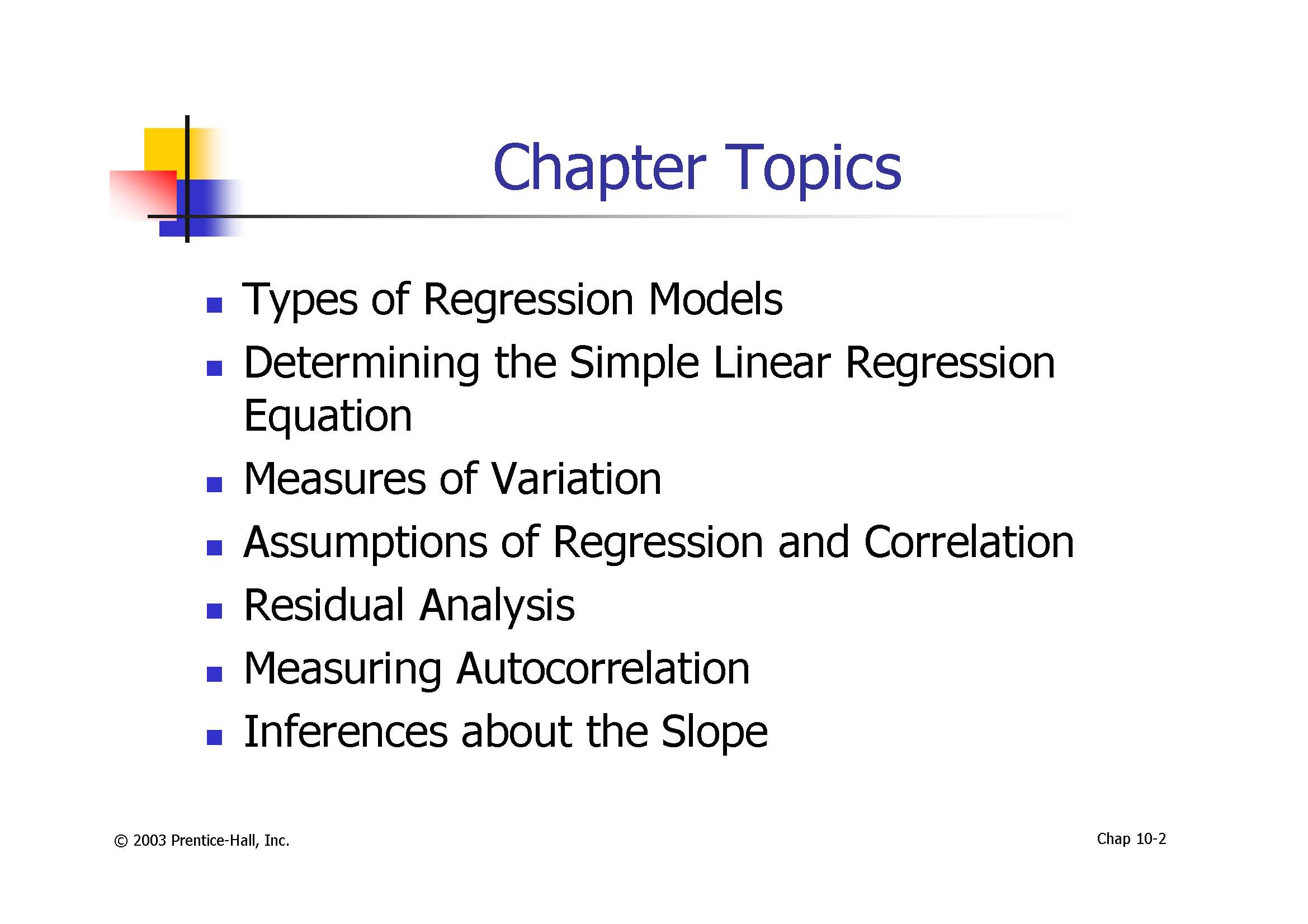 Chapter Topics

- Types of Regression Models
- Determining the Simple Linear Regression Equation
- Measures of Variation
- Assumptions of Regression and Correlation
- Residual Analysis
- Measuring Autocorrelation
- Inferences about the Slope

© 2003 Prentice-Hall, Inc.

Chap 10-2